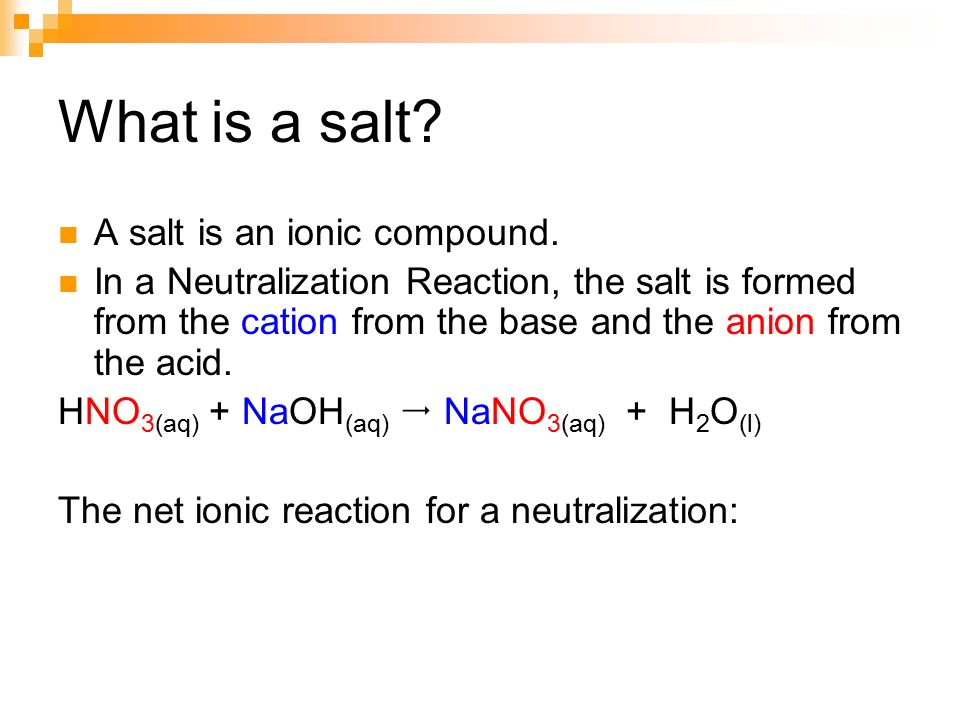 What is a salt?

A salt is an ionic compound.

In a Neutralization Reaction, the salt is formed from the cation from the base and the anion from the acid.

$HNO_{3(aq)} + NaOH_{(aq)} \rightarrow NaNO_{3(aq)} + H_2O_{(l)}$

The net ionic reaction for a neutralization: